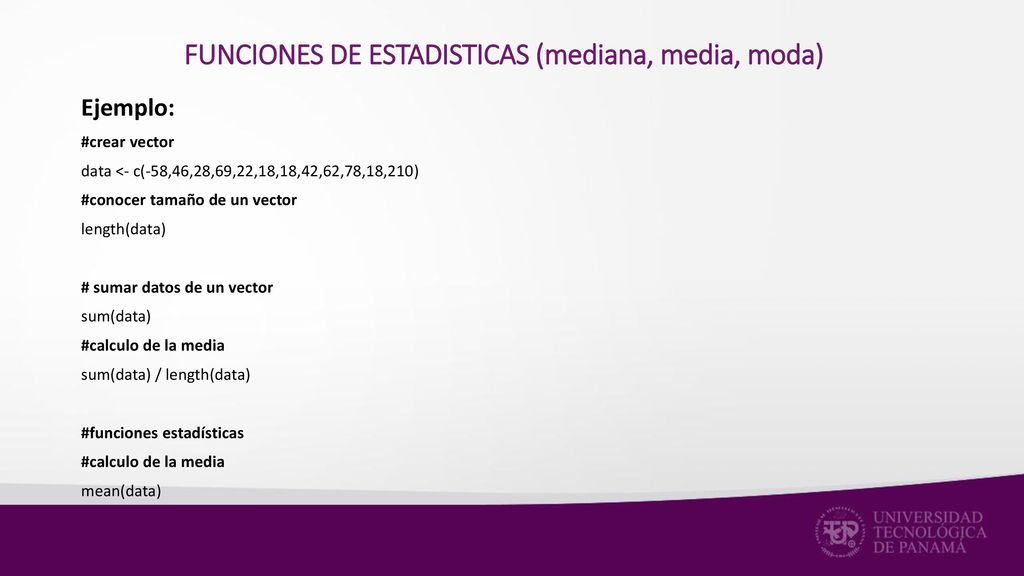 FUNCIONES DE ESTADISTICAS (mediana, media, moda)

Ejemplo:

#crear vector

data <- c(-58,46,28,69,22,18,18,42,62,78,18,210)

#conocer tamaño de un vector

length(data)

# sumar datos de un vector

sum(data)

#calculo de la media

sum(data) / length(data)

#funciones estadísticas

#calculo de la media

mean(data)

UNIVERSIDAD TECNOLÓGICA DE PANAMÁ